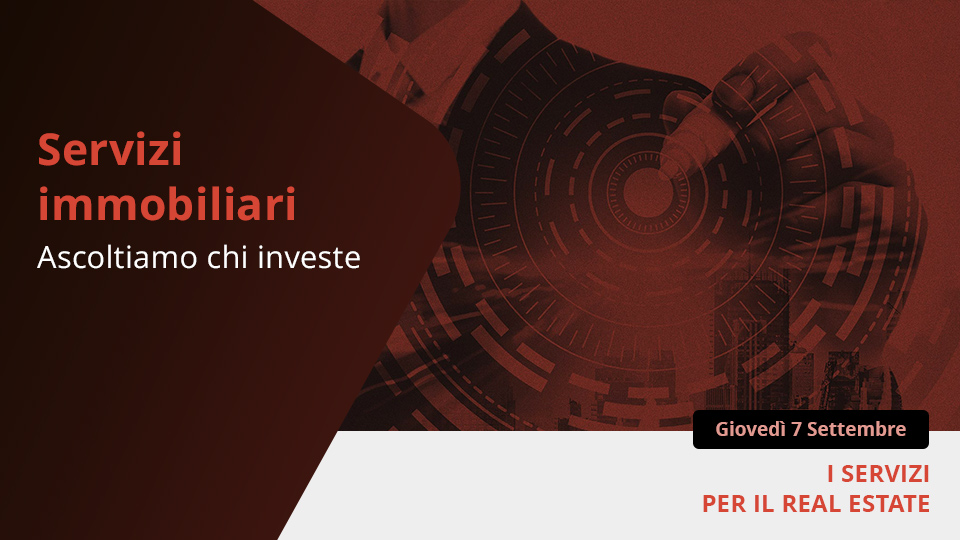 Servizi immobiliari
Ascoltiamo chi investe

Giovedì 7 Settembre

I SERVIZI
PER IL REAL ESTATE